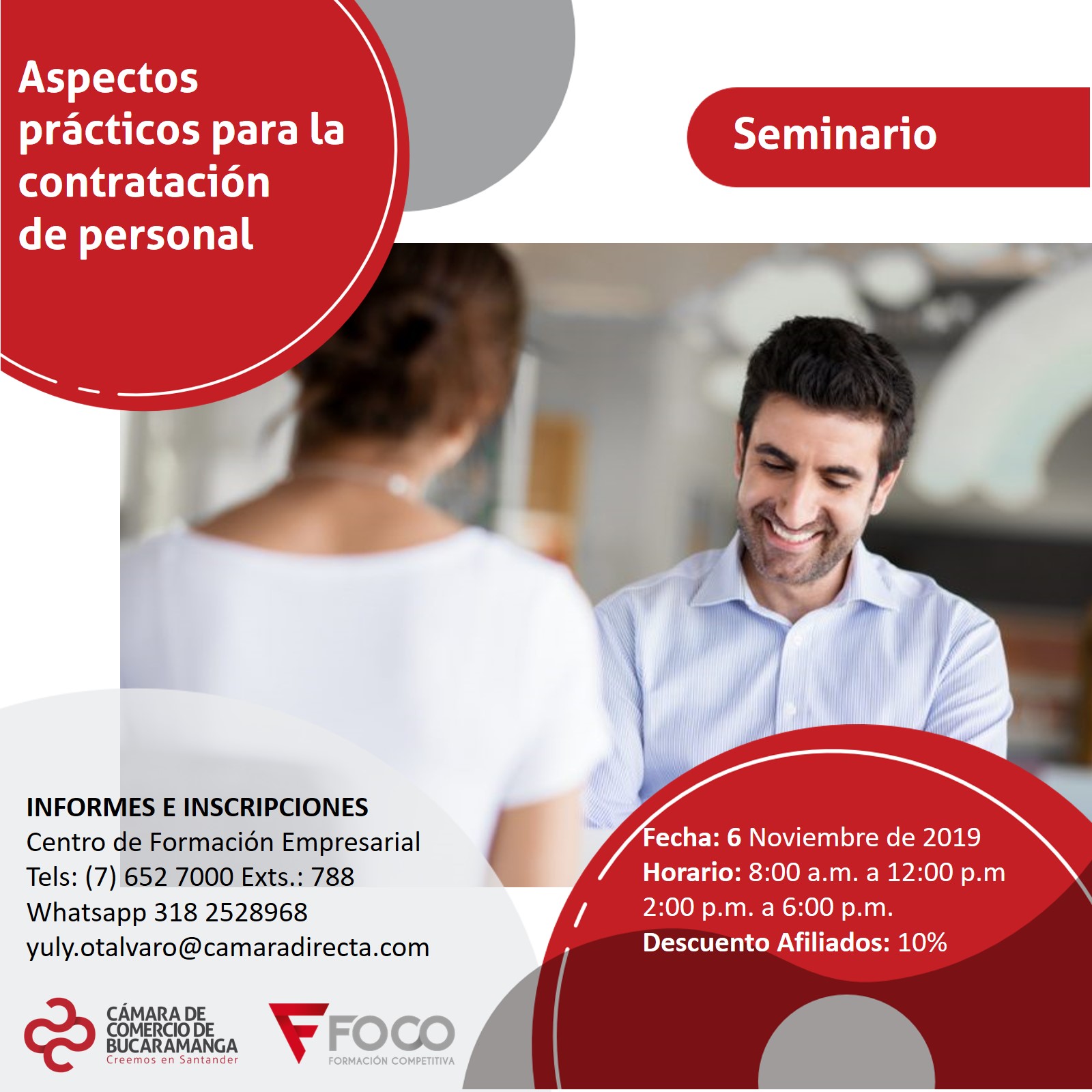 Aspectos prácticos para la contratación de personal

Seminario

INFORMES E INSCRIPCIONES
Centro de Formación Empresarial
Tels: (7) 652 7000 Exts.: 788
Whatsapp 318 2528968
yuly.otalvaro@camaradirecta.com

Fecha: 6 Noviembre de 2019
Horario: 8:00 a.m. a 12:00 p.m
2:00 p.m. a 6:00 p.m.
Descuento Afiliados: 10%

CÁMARA DE COMERCIO DE BUCARAMANGA
Creemos en Santander

FOCO
FORMACIÓN COMPETITIVA